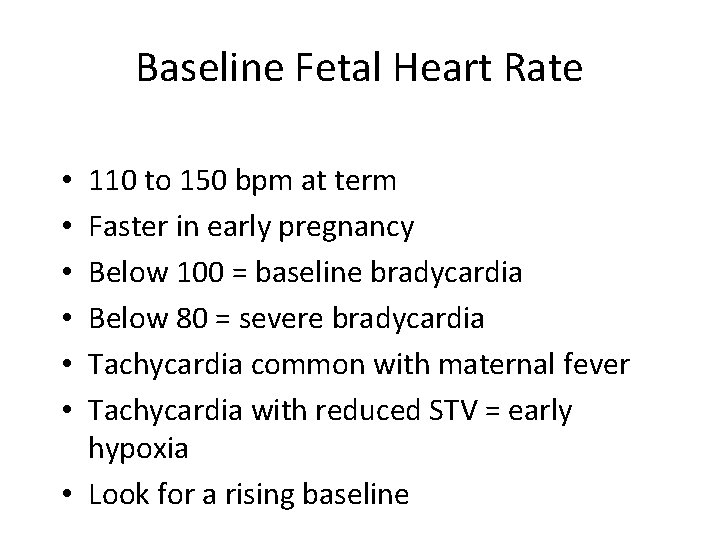 Baseline Fetal Heart Rate

• 110 to 150 bpm at term
• Faster in early pregnancy
• Below 100 = baseline bradycardia
• Below 80 = severe bradycardia
• Tachycardia common with maternal fever
• Tachycardia with reduced STV = early hypoxia
• Look for a rising baseline